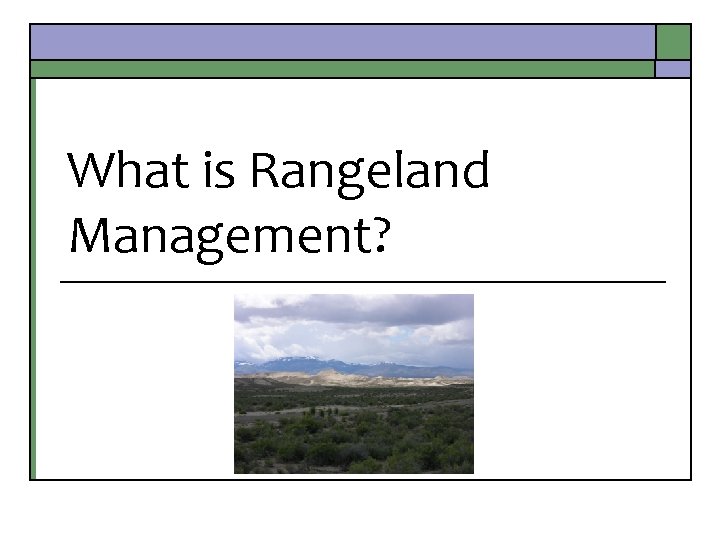 What is Rangeland Management?